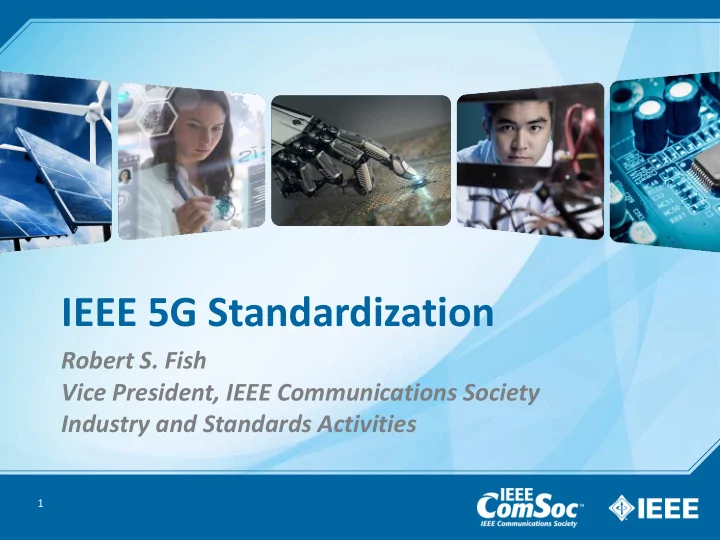 IEEE 5G Standardization

Robert S. Fish
Vice President, IEEE Communications Society
Industry and Standards Activities

1

IEEE ComSoc™
IEEE Communications Society

IEEE